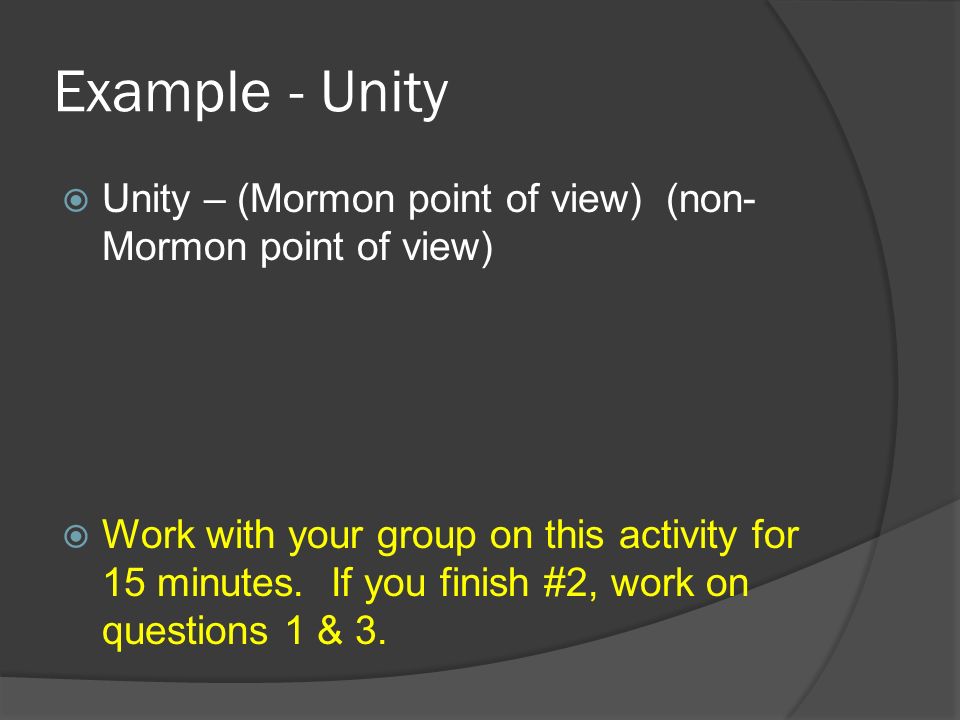 Example - Unity

Unity – (Mormon point of view) (non-Mormon point of view)

Work with your group on this activity for 15 minutes. If you finish #2, work on questions 1 & 3.